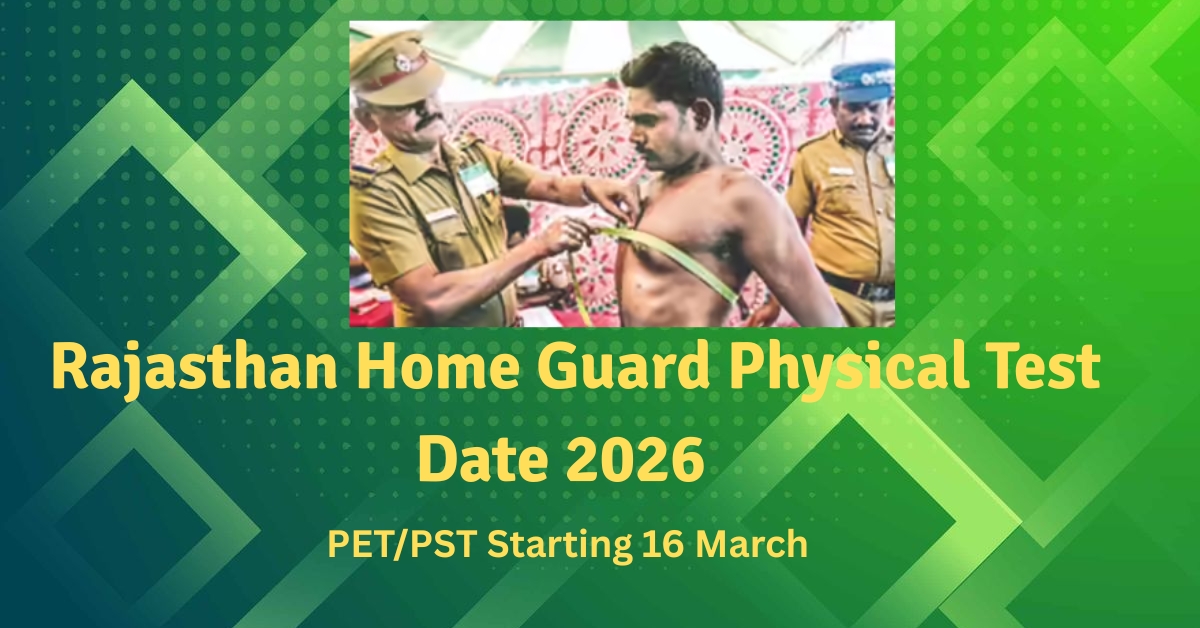 Rajasthan Home Guard Physical Test Date 2026

PET/PST Starting 16 March